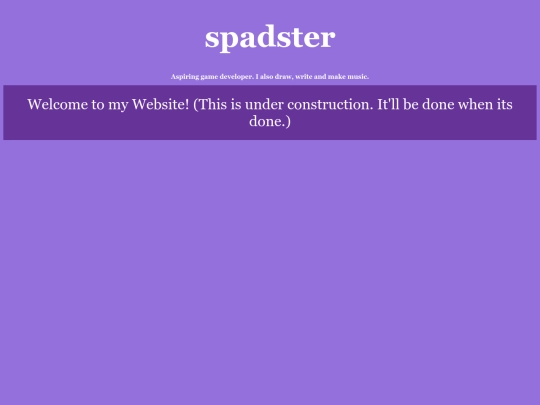 spadster

Aspiring game developer. I also draw, write and make music.

Welcome to my Website! (This is under construction. It'll be done when its done.)